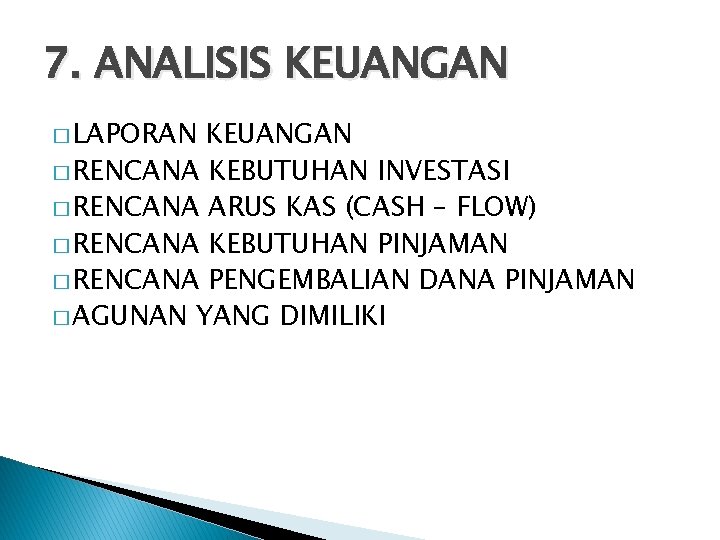 7. ANALISIS KEUANGAN

□ LAPORAN KEUANGAN
□ RENCANA KEBUTUHAN INVESTASI
□ RENCANA ARUS KAS (CASH – FLOW)
□ RENCANA KEBUTUHAN PINJAMAN
□ RENCANA PENGEMBALIAN DANA PINJAMAN
□ AGUNAN YANG DIMILIKI